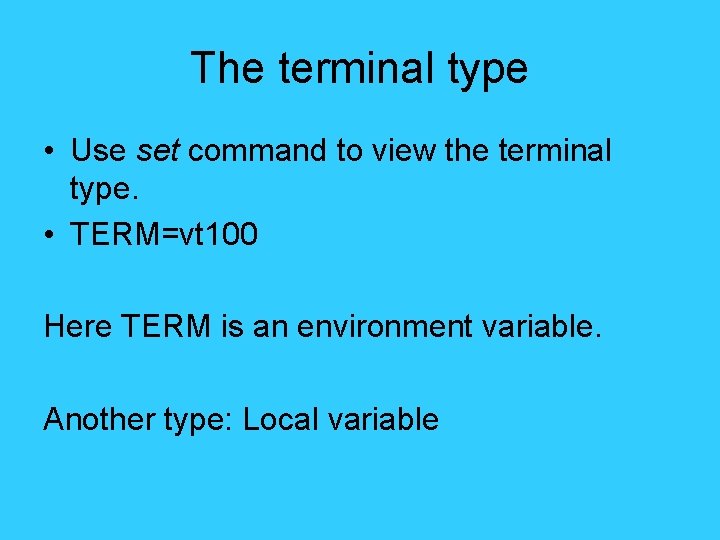 The terminal type

• Use set command to view the terminal type.
• TERM=vt100

Here TERM is an environment variable.

Another type: Local variable